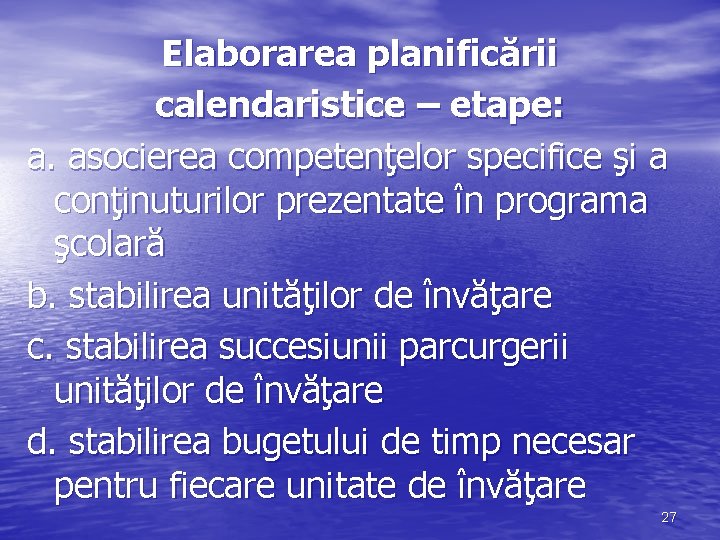 Elaborarea planificării calendaristice – etape:

a. asocierea competenţelor specifice şi a conţinuturilor prezentate în programa şcolară

b. stabilirea unităţilor de învăţare

c. stabilirea succesiunii parcurgerii unităţilor de învăţare

d. stabilirea bugetului de timp necesar pentru fiecare unitate de învăţare

27